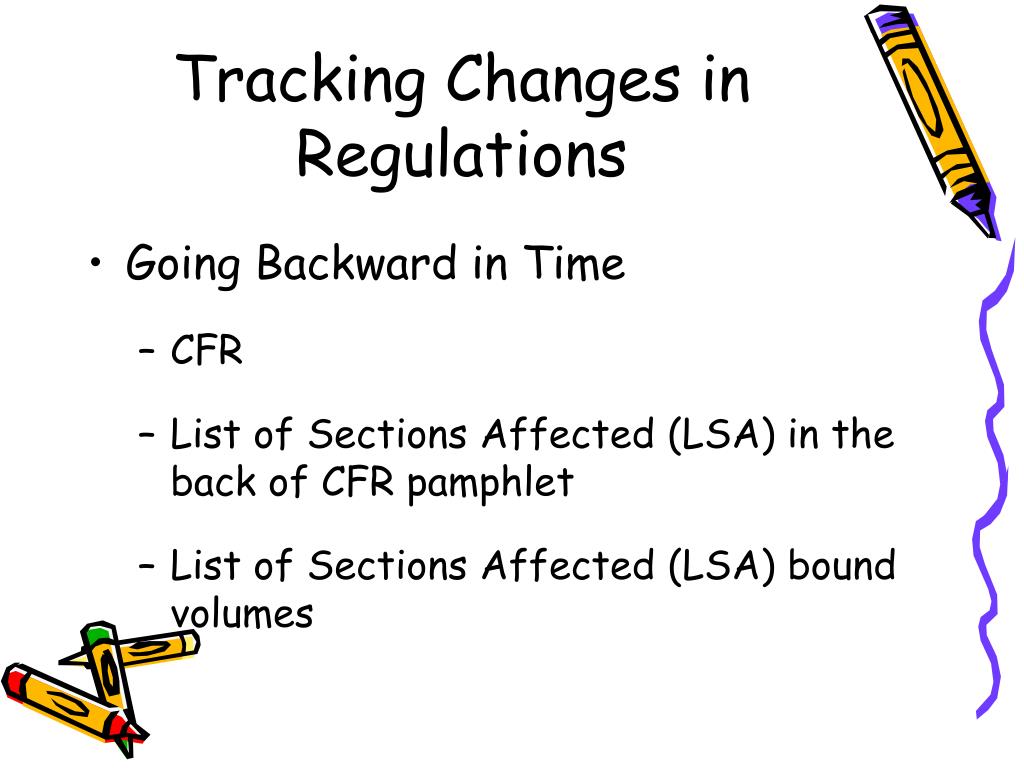 Tracking Changes in Regulations

• Going Backward in Time

– CFR

– List of Sections Affected (LSA) in the back of CFR pamphlet

– List of Sections Affected (LSA) bound volumes